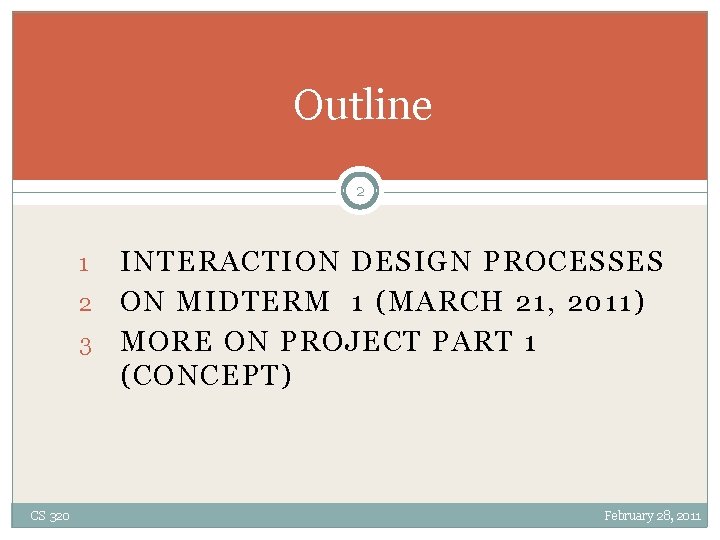 Outline

2

1 INTERACTION DESIGN PROCESSES
2 ON MIDTERM 1 (MARCH 21, 2011)
3 MORE ON PROJECT PART 1 (CONCEPT)

CS 320

February 28, 2011